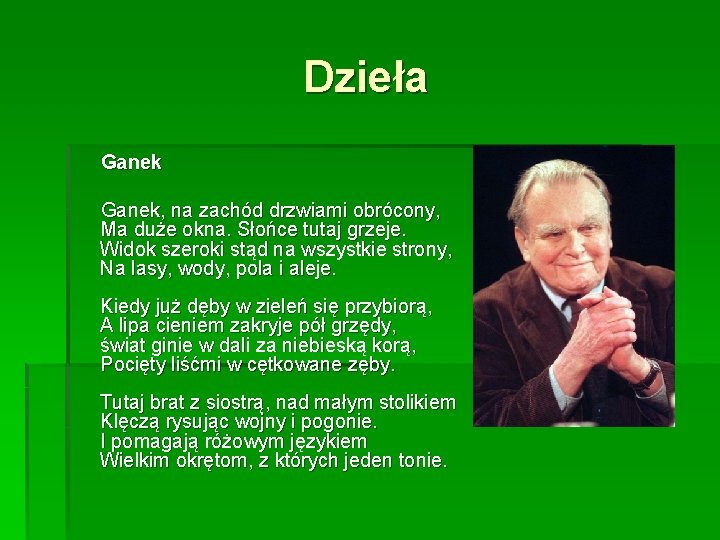 Dzieła

Ganek

Ganek, na zachód drzwiami obrócony,
Ma duże okna. Słońce tutaj grzeje.
Widok szeroki stąd na wszystkie strony,
Na lasy, wody, pola i aleje.

Kiedy już dęby w zieleń się przybiorą,
A lipa cieniem zakryje pół grzędy,
świat ginie w dali za niebieską korą,
Pocięty liśćmi w cętkowane zęby.

Tutaj brat z siostrą, nad małym stolikiem
Klęczą rysując wojny i pogonie.
I pomagają różowym językiem
Wielkim okrętom, z których jeden tonie.